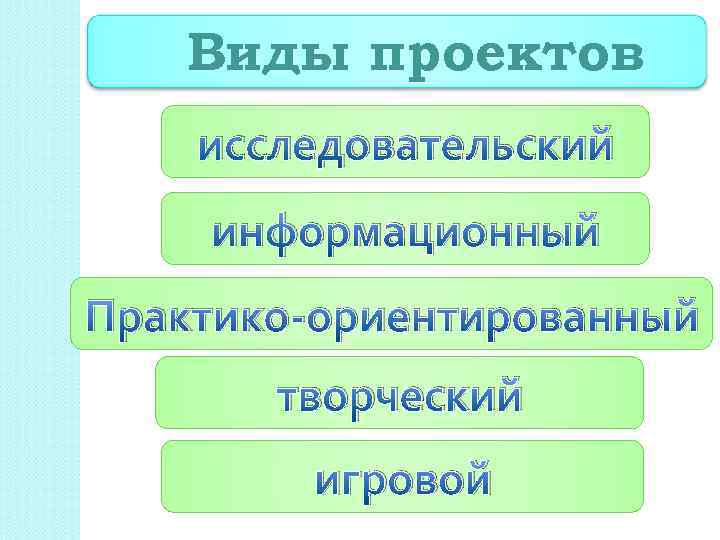 Виды проектов

исследовательский

информационный

Практико-ориентированный

творческий

игровой